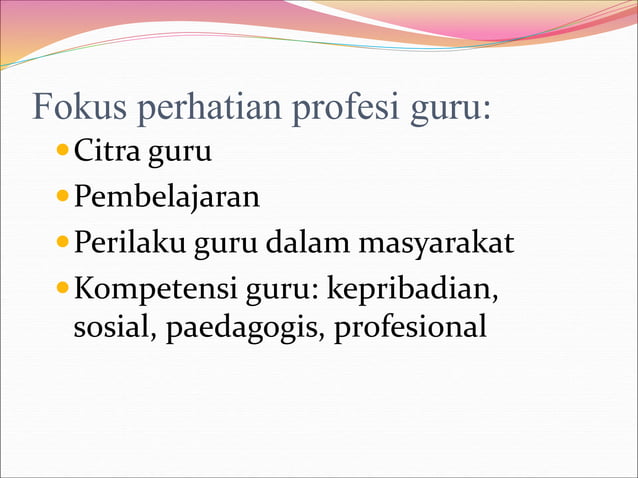 Fokus perhatian profesi guru:

- Citra guru
- Pembelajaran
- Perilaku guru dalam masyarakat
- Kompetensi guru: kepribadian, sosial, paedagogis, profesional